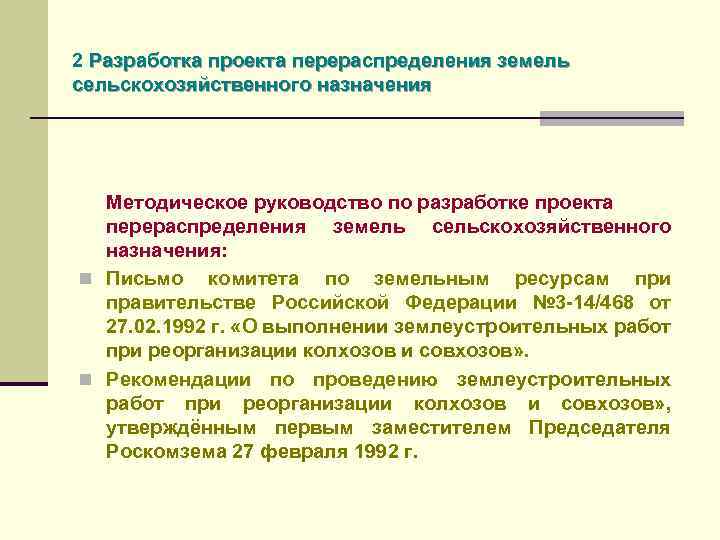 2 Разработка проекта перераспределения земель сельскохозяйственного назначения

Методическое руководство по разработке проекта перераспределения земель сельскохозяйственного назначения:

Письмо комитета по земельным ресурсам при правительстве Российской Федерации №3-14/468 от 27.02.1992 г. «О выполнении землеустроительных работ при реорганизации колхозов и совхозов».

Рекомендации по проведению землеустроительных работ при реорганизации колхозов и совхозов», утверждённым первым заместителем Председателя Роскомзема 27 февраля 1992 г.